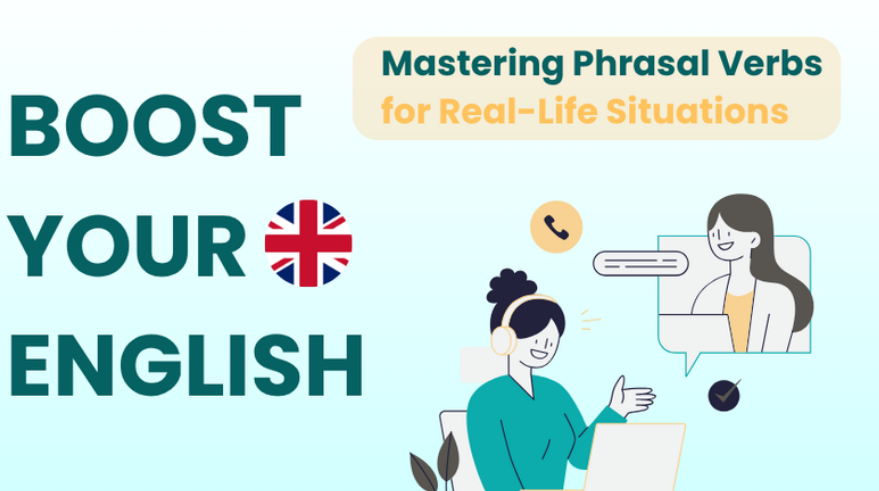 BOOST
YOUR
ENGLISH

Mastering Phrasal Verbs
for Real-Life Situations